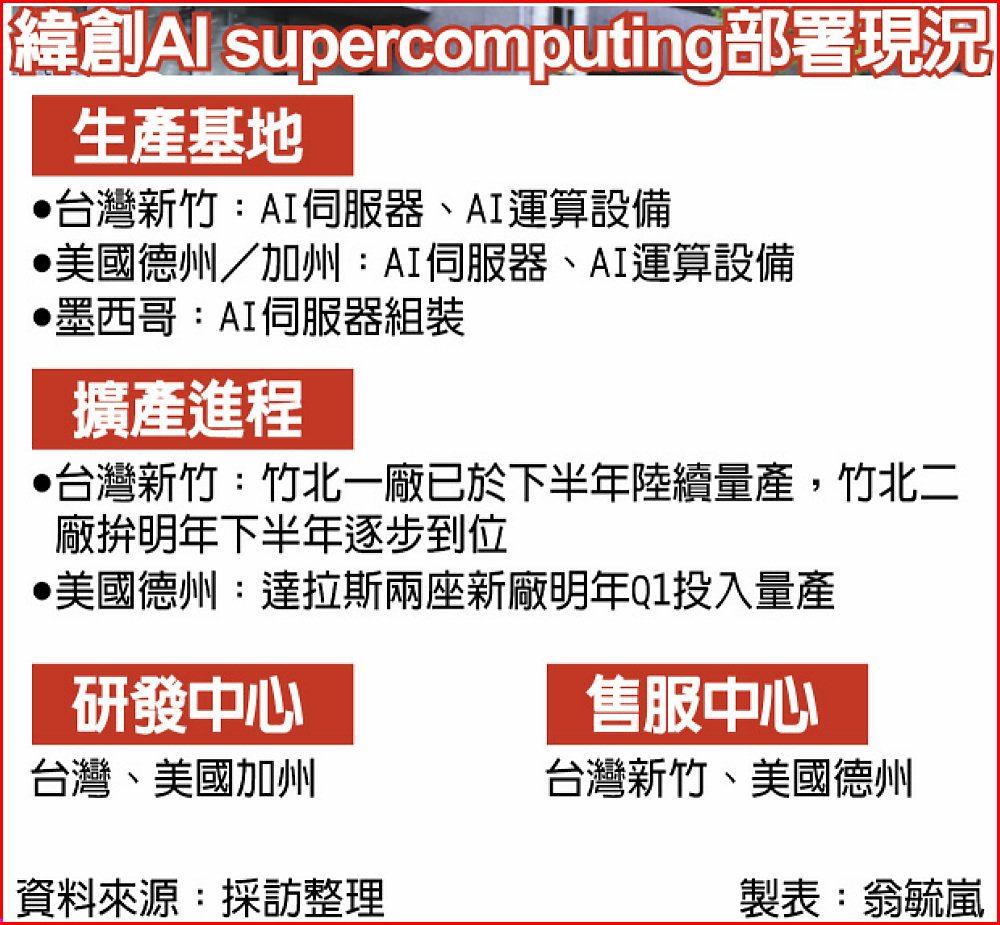 緯創AI supercomputing部署現況

生產基地

●台灣新竹：AI伺服器、AI運算設備
●美國德州／加州：AI伺服器、AI運算設備
●墨西哥：AI伺服器組裝

擴產進程

●台灣新竹：竹北一廠已於下半年陸續量產，竹北二廠拚明年下半年逐步到位
●美國德州：達拉斯兩座新廠明年Q1投入量產

研發中心

台灣、美國加州

售服中心

台灣新竹、美國德州

資料來源：採訪整理

製表：翁毓嵐